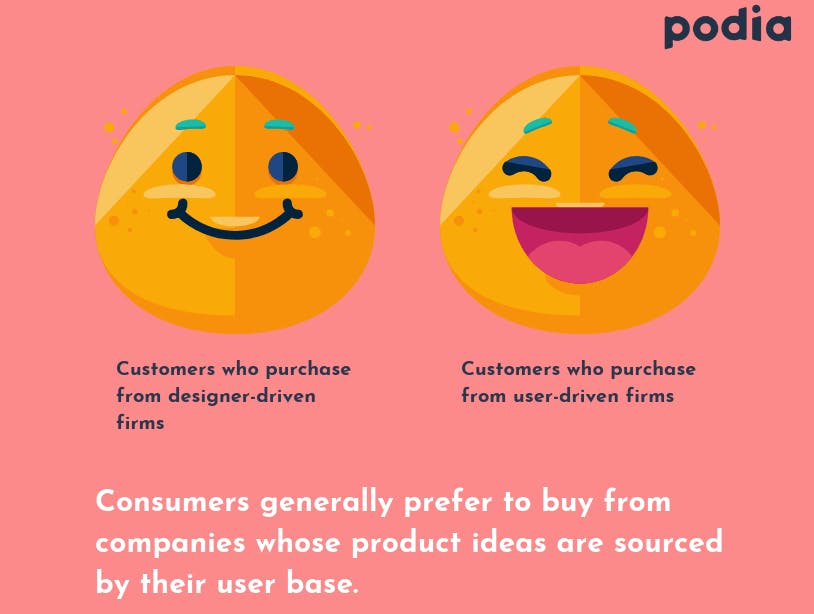 podia

Customers who purchase from designer-driven firms

Customers who purchase from user-driven firms

Consumers generally prefer to buy from companies whose product ideas are sourced by their user base.